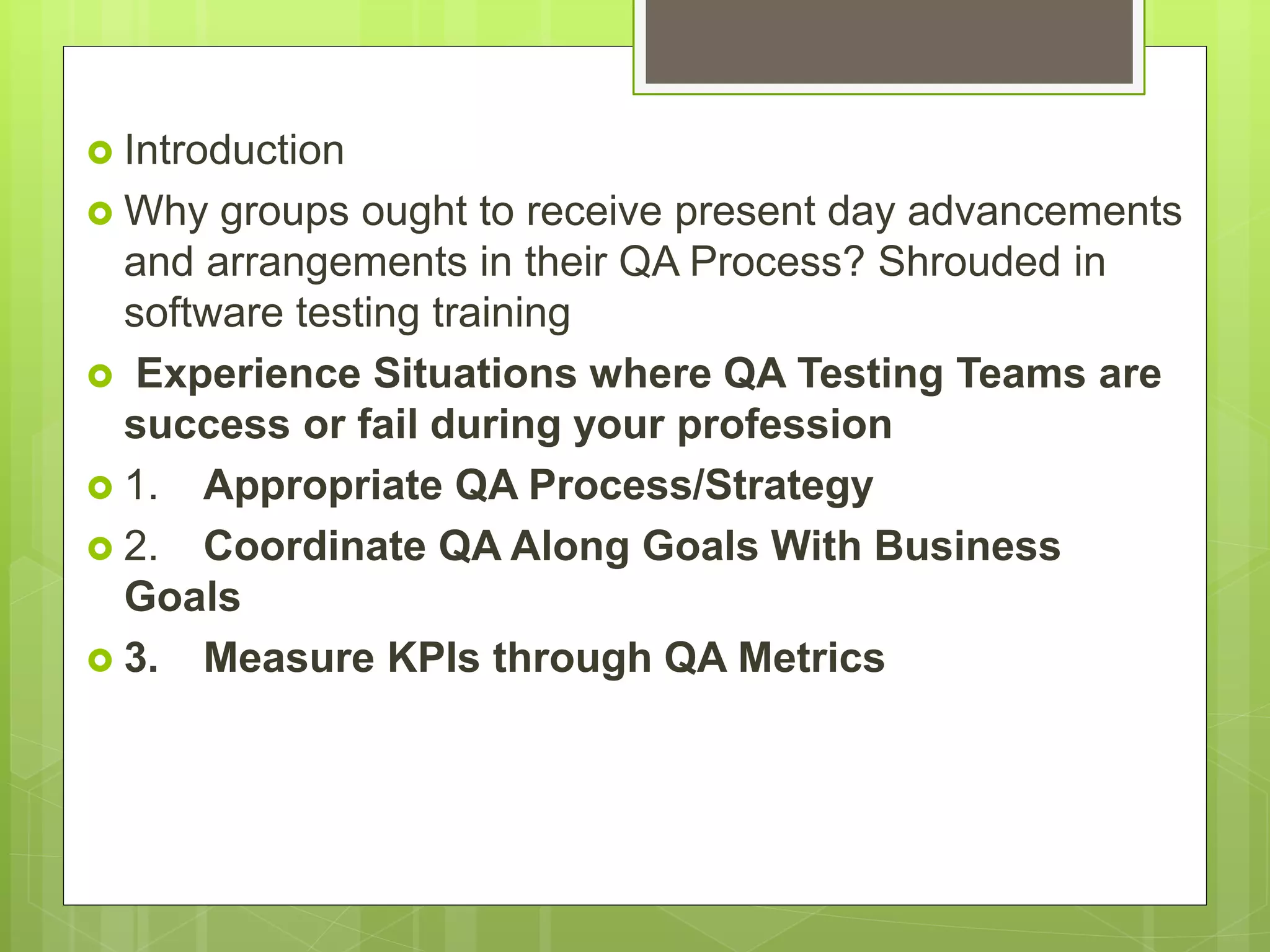 Introduction

Why groups ought to receive present day advancements and arrangements in their QA Process? Shrouded in software testing training

Experience Situations where QA Testing Teams are success or fail during your profession

1. Appropriate QA Process/Strategy

2. Coordinate QA Along Goals With Business Goals

3. Measure KPIs through QA Metrics